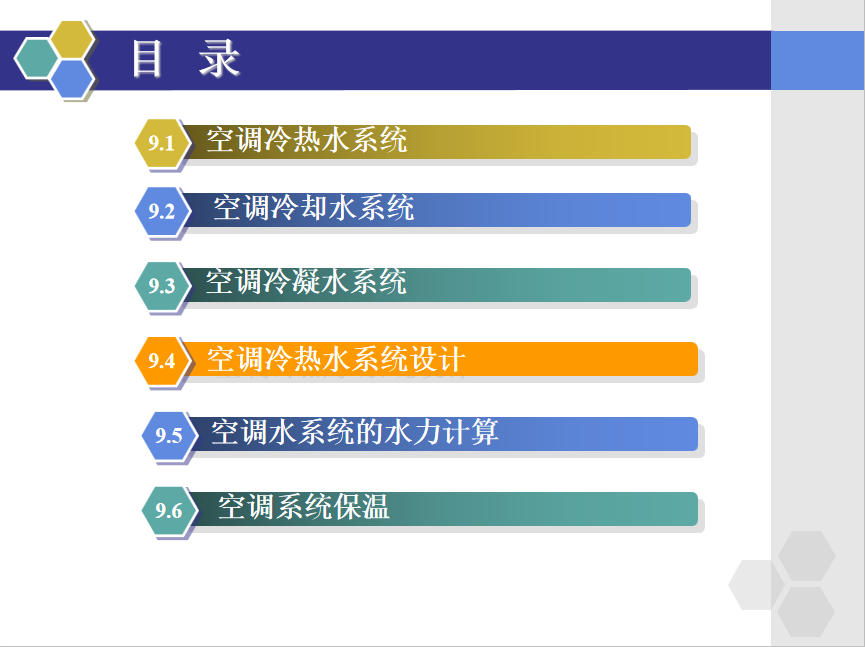 目 录

9.1 空调冷热水系统

9.2 空调冷却水系统

9.3 空调冷凝水系统

9.4 空调冷热水系统设计

9.5 空调水系统的水力计算

9.6 空调系统保温